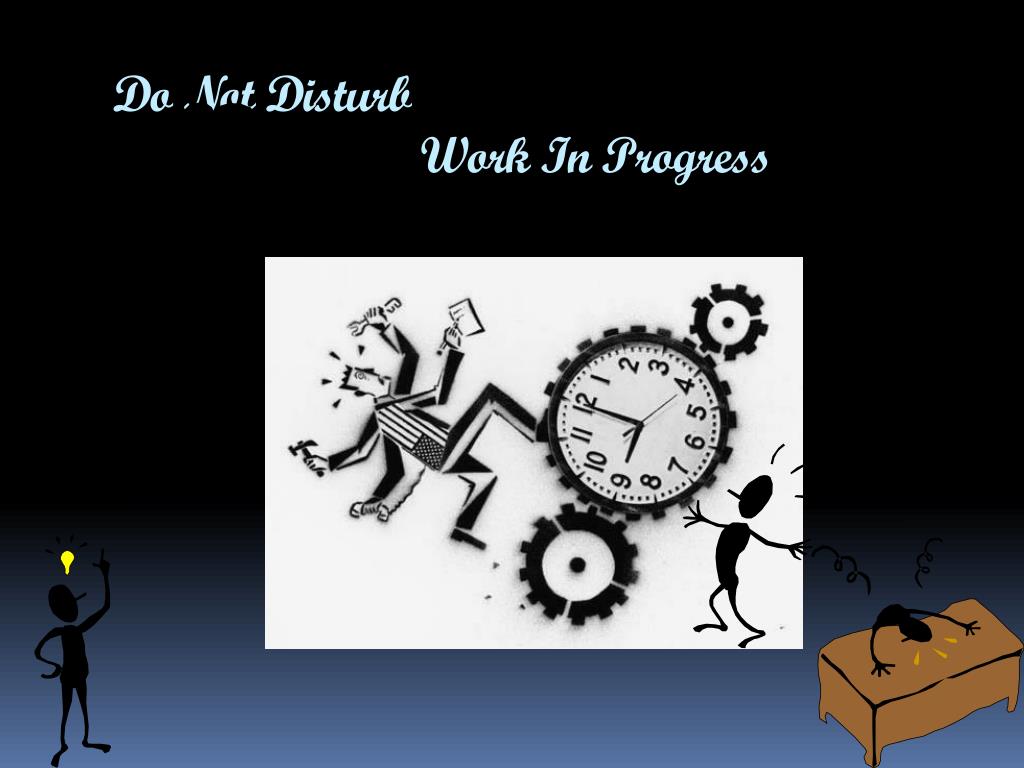 Do Not Disturb

Work In Progress

12
1
2
3
4
5
6
7
8
9
10
11